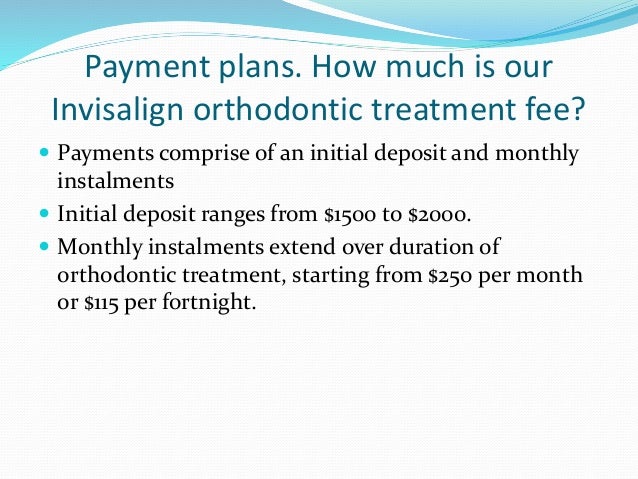 Payment plans. How much is our Invisalign orthodontic treatment fee?

- Payments comprise of an initial deposit and monthly instalments
- Initial deposit ranges from \$1500 to \$2000.
- Monthly instalments extend over duration of orthodontic treatment, starting from \$250 per month or \$115 per fortnight.